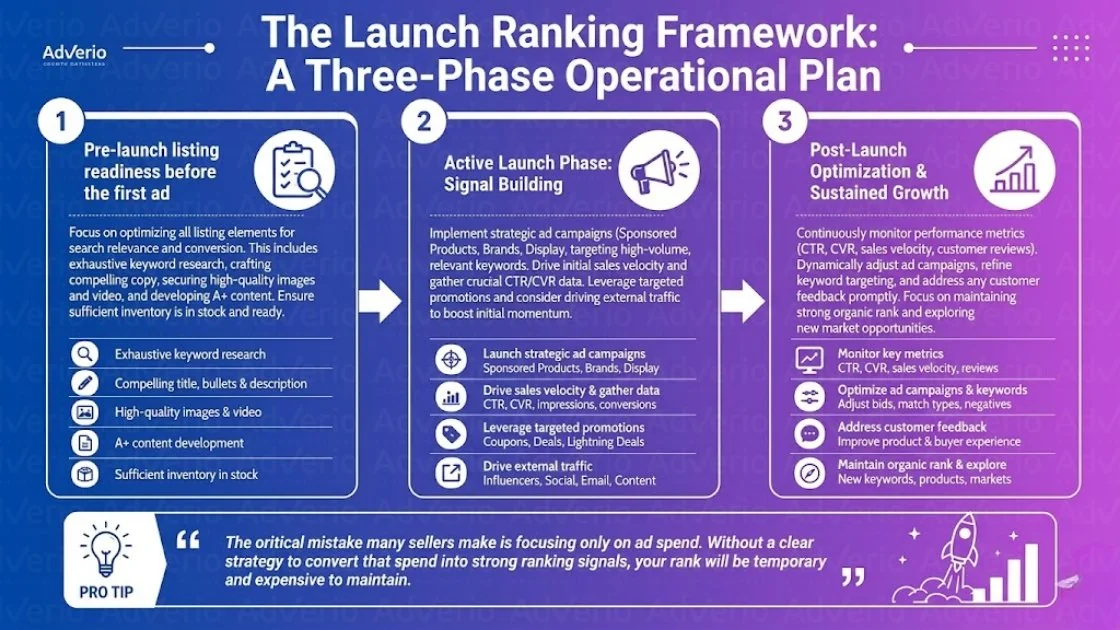 AdVerio
GROWTH OPTIMIZERS

The Launch Ranking Framework: A Three-Phase Operational Plan

1

Pre-launch listing readiness before the first ad

Focus on optimizing all listing elements for search relevance and conversion. This includes exhaustive keyword research, crafting compelling copy, securing high-quality images and video, and developing A+ content. Ensure sufficient inventory is in stock and ready.

Exhaustive keyword research
Compelling title, bullets & description
High-quality images & video
A+ content development
Sufficient inventory in stock

2

Active Launch Phase: Signal Building

Implement strategic ad campaigns (Sponsored Products, Brands, Display, targeting high-volume, relevant keywords. Drive initial sales velocity and gather crucial CTR/CVR data. Leverage targeted promotions and consider driving external traffic to boost initial momentum.

Launch strategic ad campaigns
Sponsored Products, Brands, Display
Drive sales velocity & gather data
CTR, CVR, impressions, conversions
Leverage targeted promotions
Coupons, Deals, Lightning Deals
Drive external traffic
Influencers, Social, Email, Content

3

Post-Launch Optimization & Sustained Growth

Continuously monitor performance metrics (CTR, CVR, sales velocity, customer reviews). Dynamically adjust ad campaigns, refine keyword targeting, and address any customer feedback promptly. Focus on maintaining strong organic rank and exploring new market opportunities.

Monitor key metrics
CTR, CVR, sales velocity, reviews
Optimize ad campaigns & keywords
Adjust bids, match types, negatives
Address customer feedback
Improve product & buyer experience
Maintain organic rank & explore
New keywords, products, markets

PRO TIP

“ The oritical mistake many sellers make is focusing only on ad spend. Without a clear strategy to convert that spend into strong ranking signals, your rank will be temporary and expensive to maintain. ”